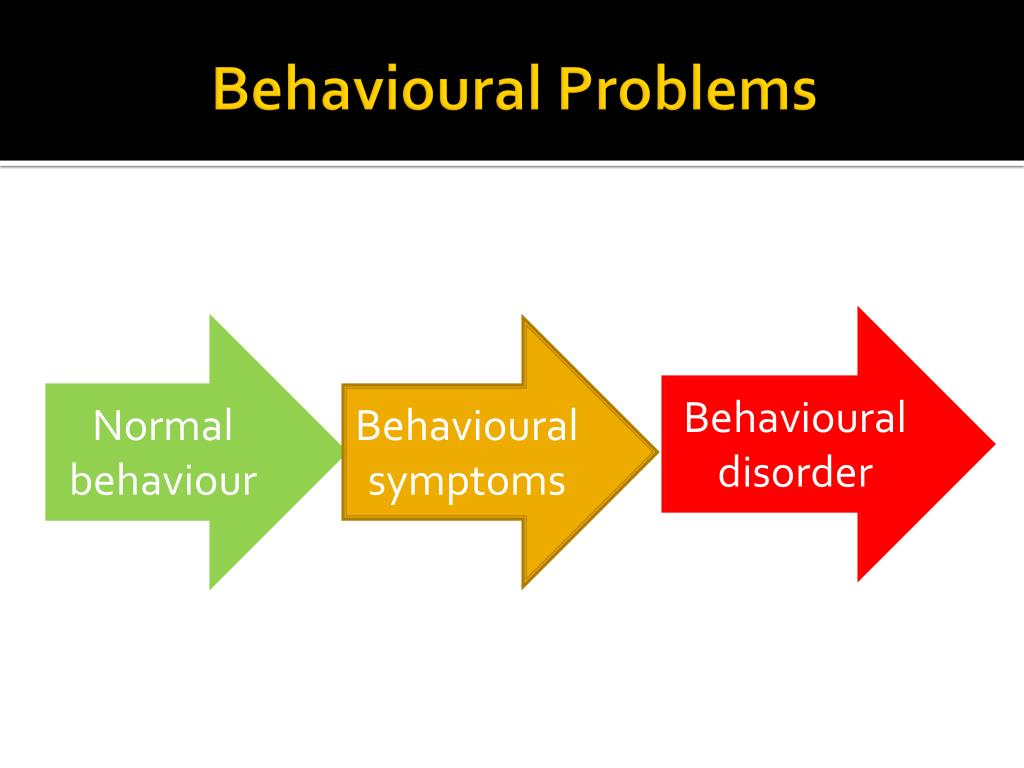 Behavioural Problems

Normal behaviour

Behavioural symptoms

Behavioural disorder